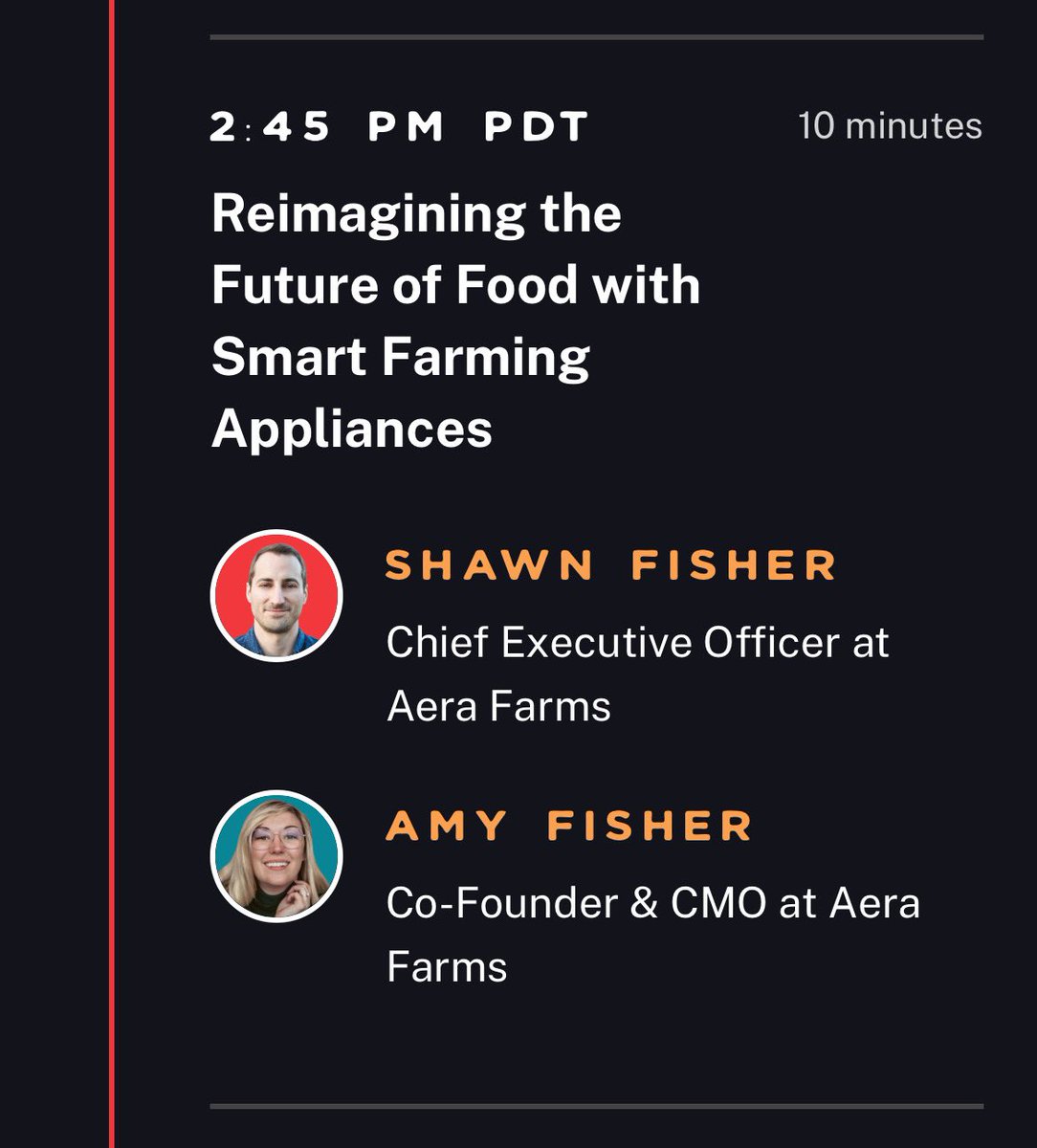 2:45 PM PDT

10 minutes

Reimagining the Future of Food with Smart Farming Appliances

SHAWN FISHER

Chief Executive Officer at Aera Farms

AMY FISHER

Co-Founder & CMO at Aera Farms